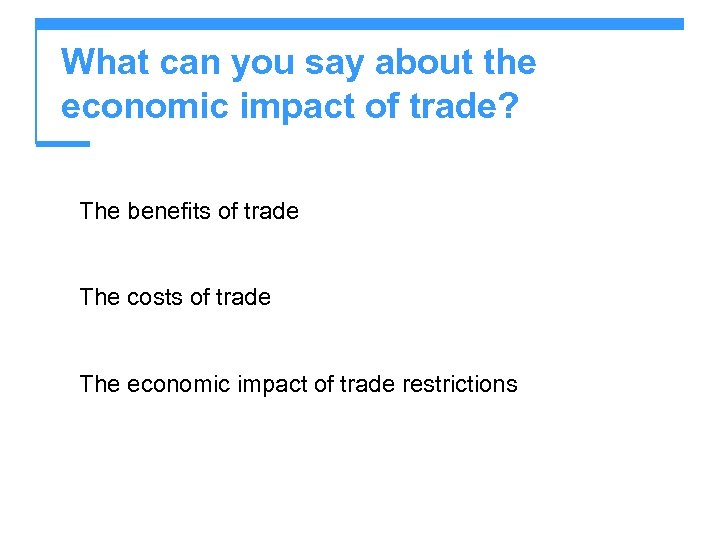 What can you say about the economic impact of trade?

The benefits of trade

The costs of trade

The economic impact of trade restrictions